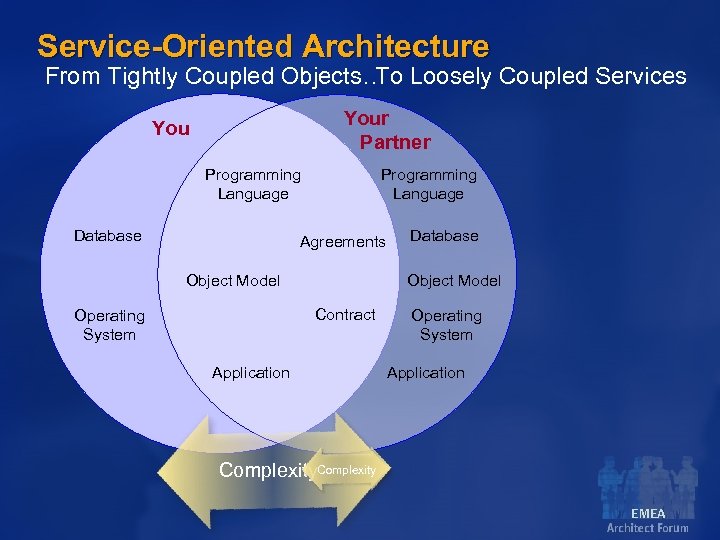 Service-Oriented Architecture
From Tightly Coupled Objects..To Loosely Coupled Services

You

Your Partner

Programming Language

Programming Language

Database

Agreements

Database

Object Model

Object Model

Operating System

Contract

Operating System

Application

Application

Complexity

Complexity

EMEA
Architect Forum